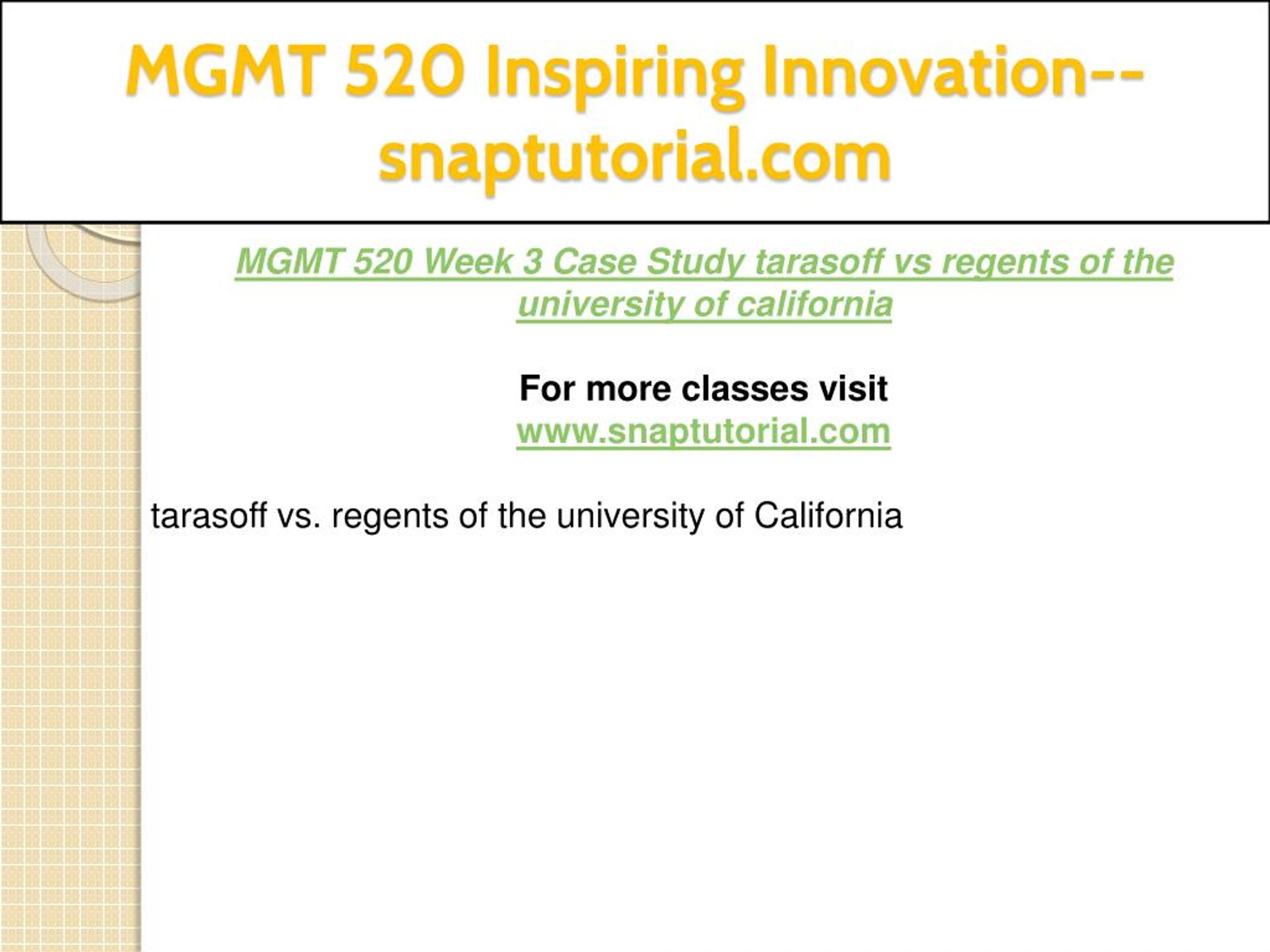 MGMT 520 Inspiring Innovation--snaptutorial.com

MGMT 520 Week 3 Case Study tarasoff vs regents of the university of california

For more classes visit
www.snaptutorial.com

tarasoff vs. regents of the university of California